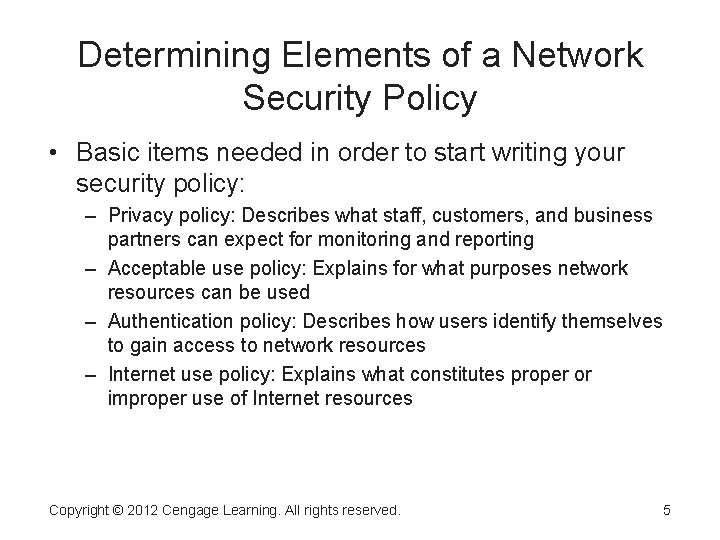 Determining Elements of a Network Security Policy

• Basic items needed in order to start writing your security policy:

– Privacy policy: Describes what staff, customers, and business partners can expect for monitoring and reporting

– Acceptable use policy: Explains for what purposes network resources can be used

– Authentication policy: Describes how users identify themselves to gain access to network resources

– Internet use policy: Explains what constitutes proper or improper use of Internet resources

Copyright © 2012 Cengage Learning. All rights reserved.

5